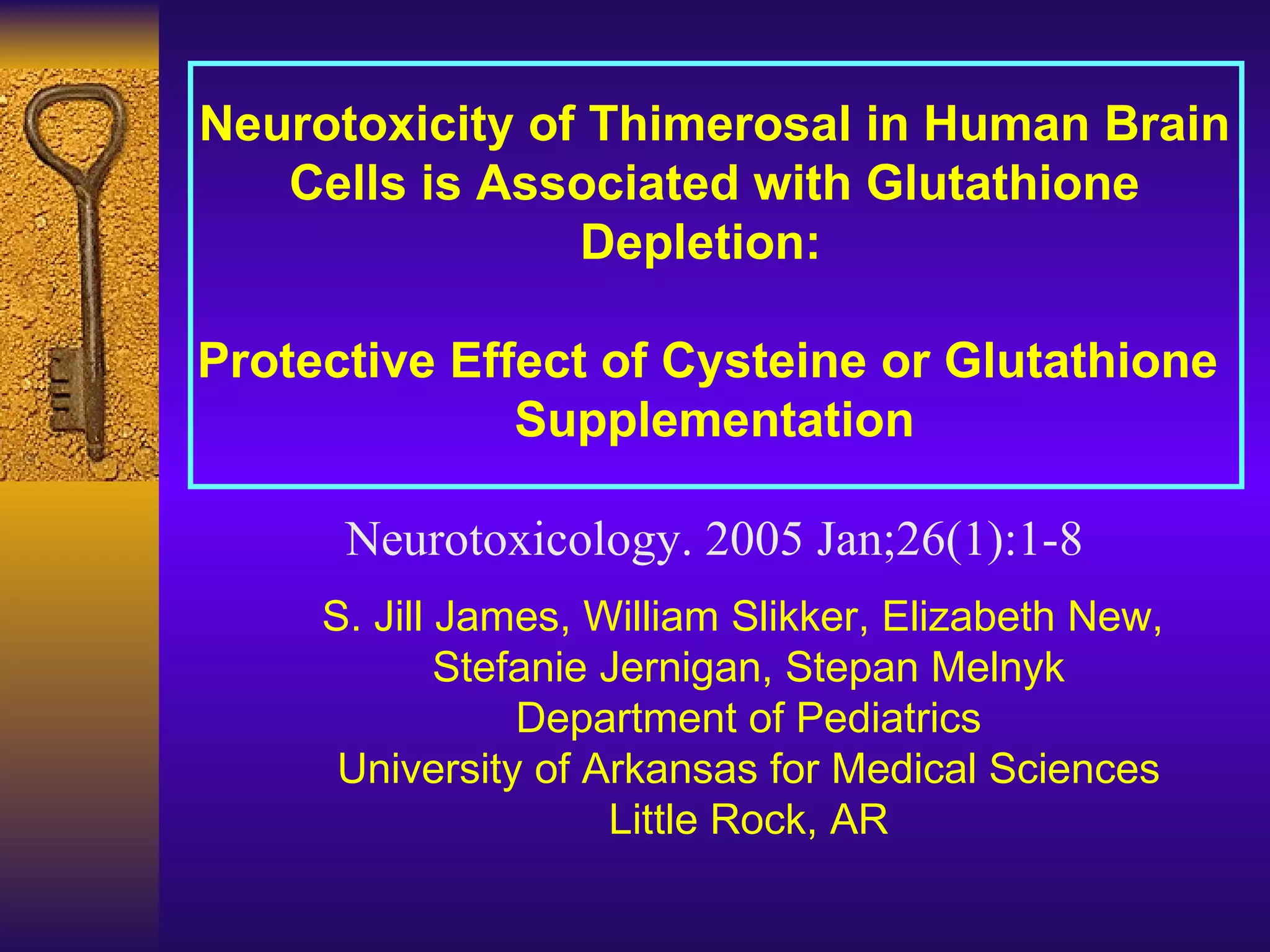 Neurotoxicity of Thimerosal in Human Brain Cells is Associated with Glutathione Depletion:

Protective Effect of Cysteine or Glutathione Supplementation

Neurotoxicology. 2005 Jan;26(1):1-8

S. Jill James, William Slikker, Elizabeth New, Stefanie Jernigan, Stepan Melnyk
Department of Pediatrics
University of Arkansas for Medical Sciences
Little Rock, AR